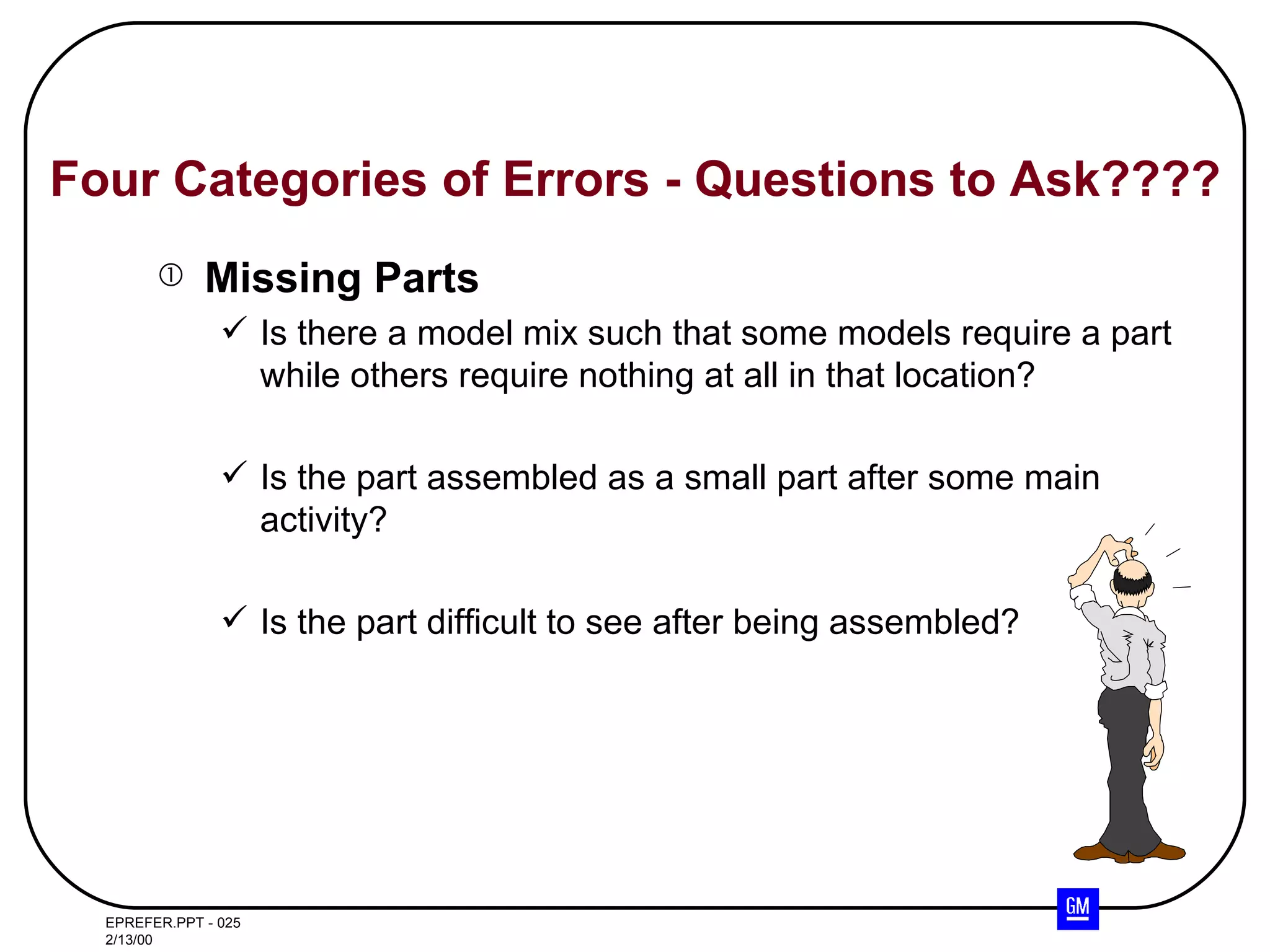 Four Categories of Errors - Questions to Ask????

① Missing Parts

✓ Is there a model mix such that some models require a part while others require nothing at all in that location?

✓ Is the part assembled as a small part after some main activity?

✓ Is the part difficult to see after being assembled?

GM

EPREFER.PPT - 025
2/13/00